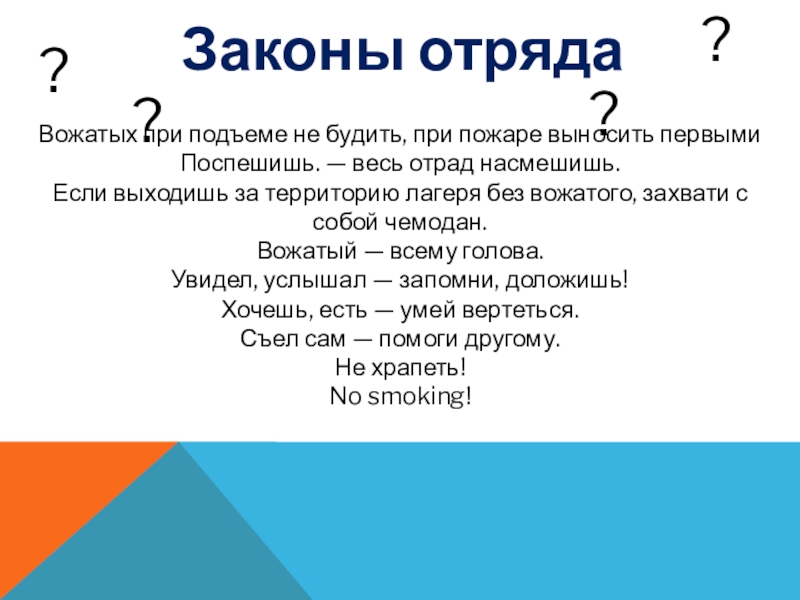 Законы отряда

?

?

?

?

Вожатых при подъеме не будить, при пожаре выносить первыми
Поспешишь. — весь отрад насмешишь.
Если выходишь за территорию лагеря без вожатого, захвати с собой чемодан.
Вожатый — всему голова.
Увидел, услышал — запомни, доложишь!
Хочешь, есть — умей вертеться.
Съел сам — помоги другому.
Не храпеть!
No smoking!